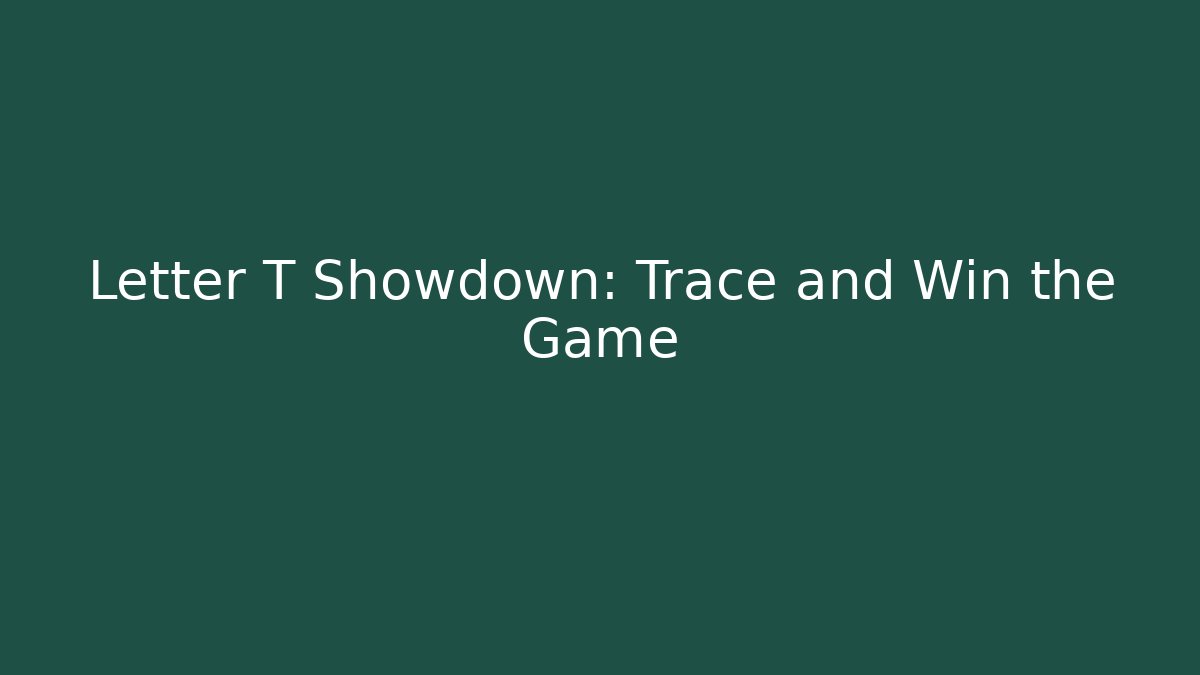 Letter T Showdown: Trace and Win the Game